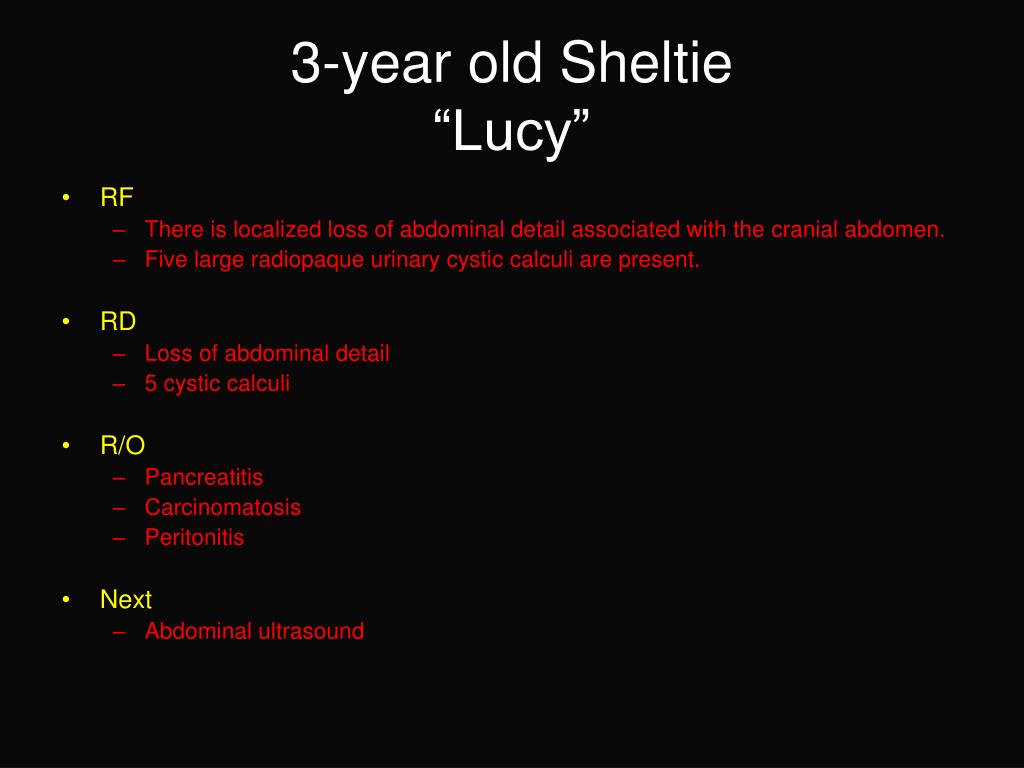 3-year old Sheltie
“Lucy”

• RF
– There is localized loss of abdominal detail associated with the cranial abdomen.
– Five large radiopaque urinary cystic calculi are present.

• RD
– Loss of abdominal detail
– 5 cystic calculi

• R/O
– Pancreatitis
– Carcinomatosis
– Peritonitis

• Next
– Abdominal ultrasound